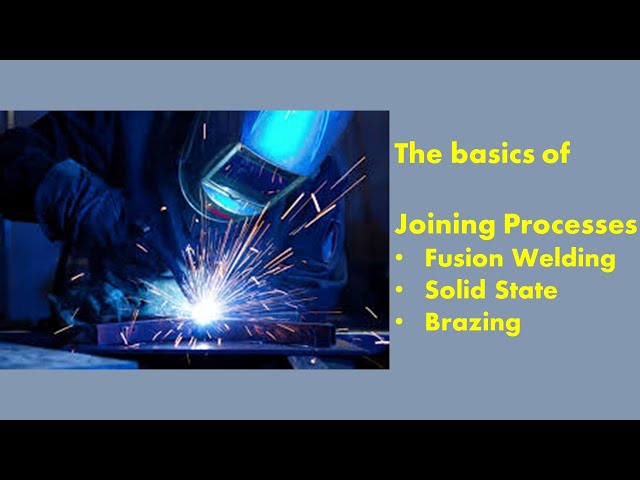 The basics of

Joining Processes
• Fusion Welding
• Solid State
• Brazing